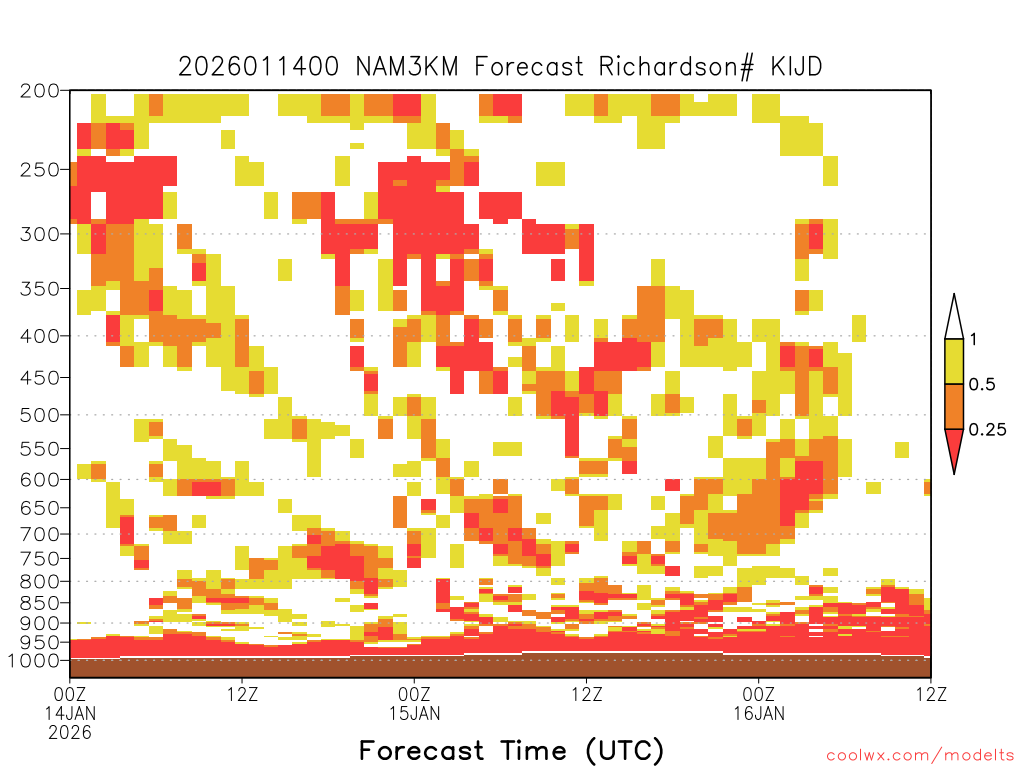 2026011400 NAM3KM Forecast Richardson# KIJD

200
250
300
350
400
450
500
550
600
650
700
750
800
850
900
950
1000

1
0.5
0.25

00Z
14JAN
2026
12Z
00Z
15JAN
12Z
00Z
16JAN
12Z

Forecast Time (UTC)

coolwx.com/modelts